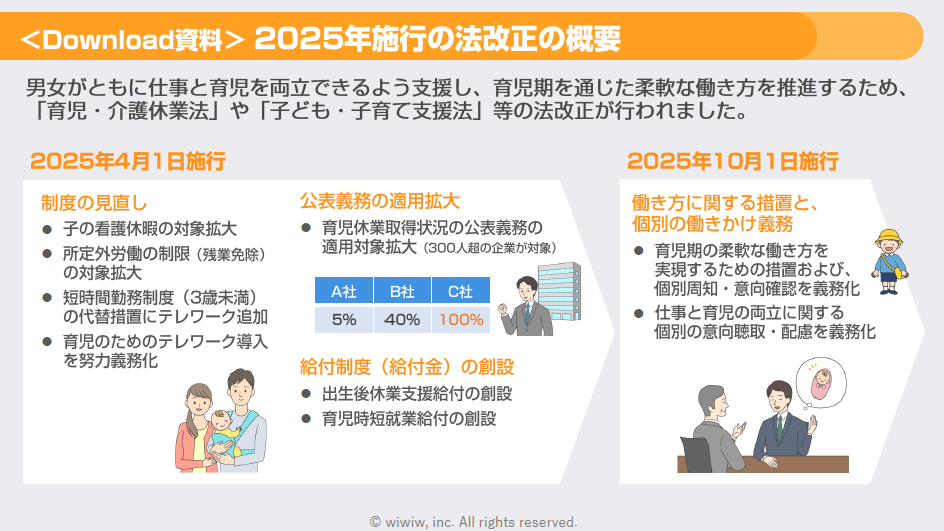 <Download資料> 2025年施行の法改正の概要

男女がともに仕事と育児を両立できるよう支援し、育児期を通じた柔軟な働き方を推進するため、「育児・介護休業法」や「子ども・子育て支援法」等の法改正が行われました。

2025年4月1日施行

制度の見直し
● 子の看護休暇の対象拡大
● 所定外労働の制限（残業免除）の対象拡大
● 短時間勤務制度（3歳未満）の代替措置にテレワーク追加
● 育児のためのテレワーク導入を努力義務化

公表義務の適用拡大
● 育児休業取得状況の公表義務の適用対象拡大（300人超の企業が対象）

| A社 | B社 | C社 |
|---|---|---|
| 5% | 40% | 100% |

給付制度（給付金）の創設
● 出生後休業支援給付の創設
● 育児時短就業給付の創設

2025年10月1日施行

働き方に関する措置と、個別の働きかけ義務
● 育児期の柔軟な働き方を実現するための措置および、個別周知・意向確認を義務化
● 仕事と育児の両立に関する個別の意向聴取・配慮を義務化

© wiwiw, inc. All rights reserved.